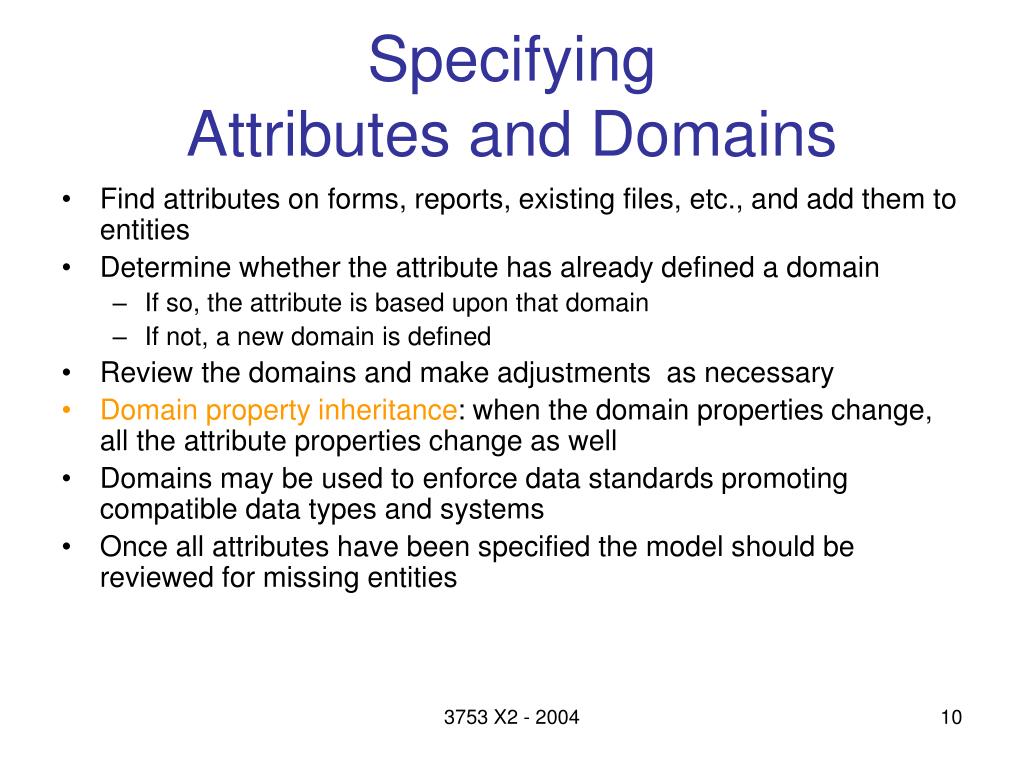 Specifying
Attributes and Domains

• Find attributes on forms, reports, existing files, etc., and add them to entities
• Determine whether the attribute has already defined a domain
– If so, the attribute is based upon that domain
– If not, a new domain is defined
• Review the domains and make adjustments as necessary
• Domain property inheritance: when the domain properties change, all the attribute properties change as well
• Domains may be used to enforce data standards promoting compatible data types and systems
• Once all attributes have been specified the model should be reviewed for missing entities

3753 X2 - 2004

10